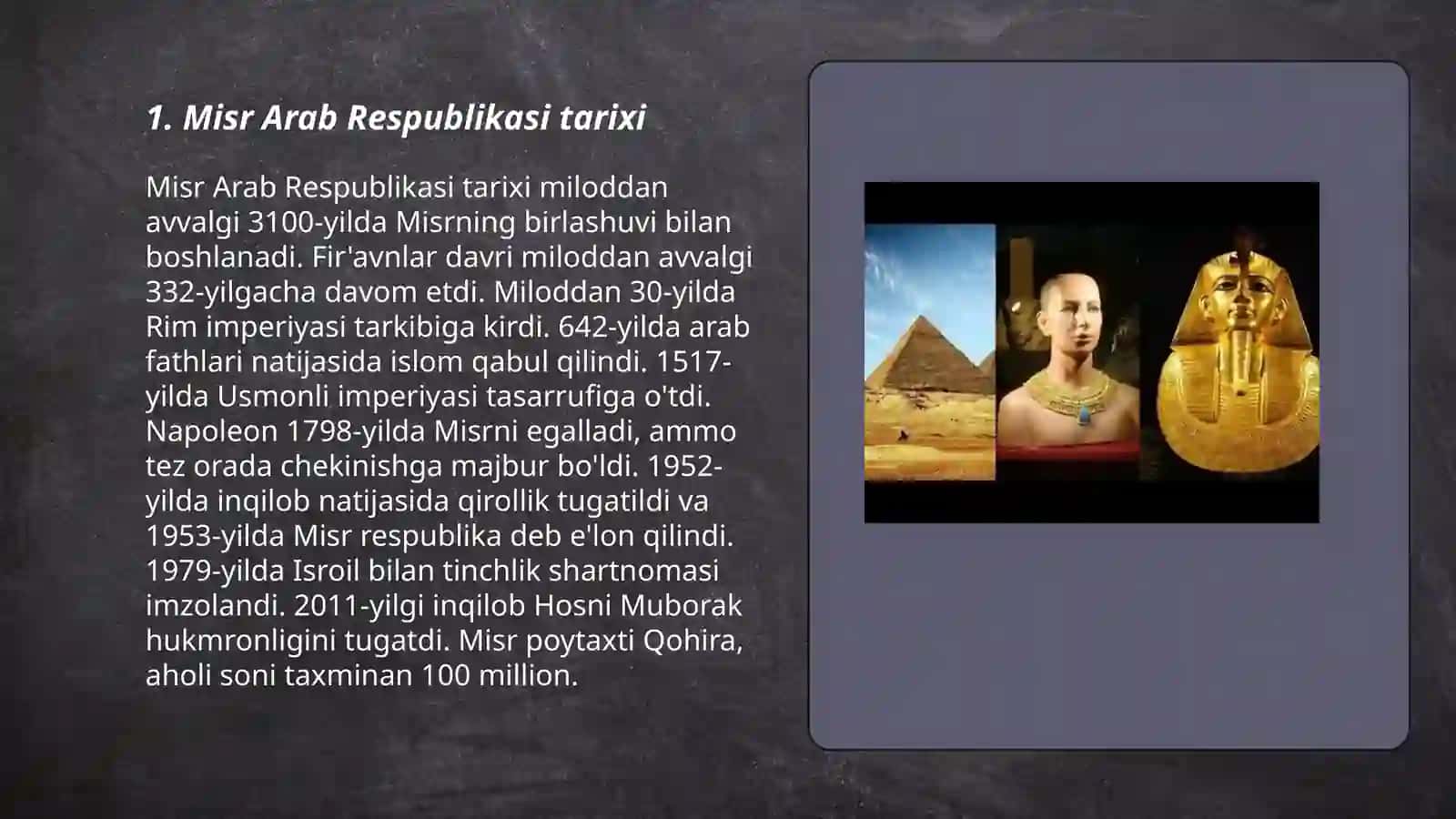 1. Misr Arab Respublikasi tarixi

Misr Arab Respublikasi tarixi miloddan avvalgi 3100-yilda Misrning birlashuvi bilan boshlanadi. Fir'avnlar davri miloddan avvalgi 332-yilgacha davom etdi. Miloddan 30-yilda Rim imperiyasi tarkibiga kirdi. 642-yilda arab fathlari natijasida islom qabul qilindi. 1517-yilda Usmonli imperiyasi tasarrufiga o'tdi. Napoleon 1798-yilda Misrni egalladi, ammo tez orada chekinishga majbur bo'ldi. 1952-yilda inqilob natijasida qirollik tugatildi va 1953-yilda Misr respublika deb e'lon qilindi. 1979-yilda Isroil bilan tinchlik shartnomasi imzolandi. 2011-yilgi inqilob Hosni Muborak hukmronligini tugatdi. Misr poytaxti Qohira, aholi soni taxminan 100 million.